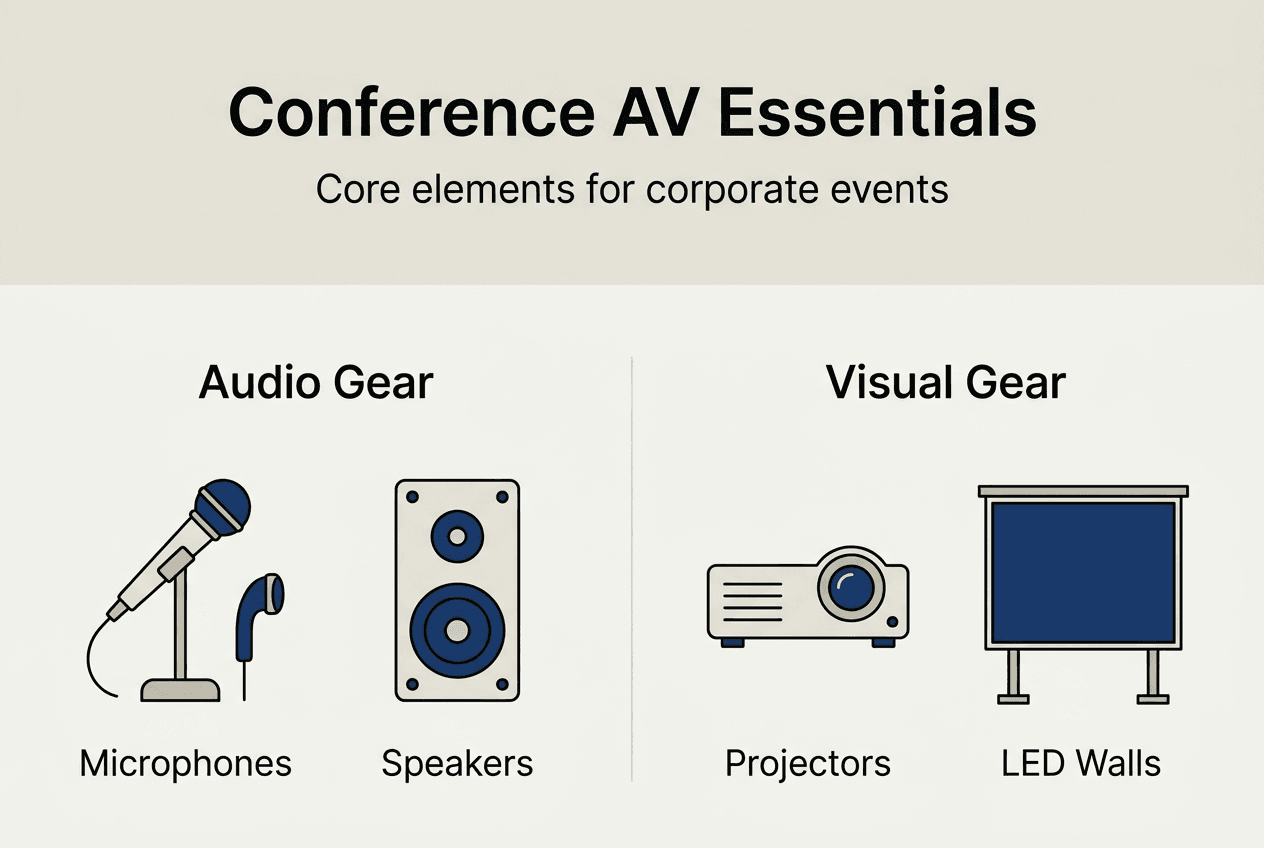 Conference AV Essentials

Core elements for corporate events

Audio Gear

Microphones

Speakers

Visual Gear

Projectors

LED Walls